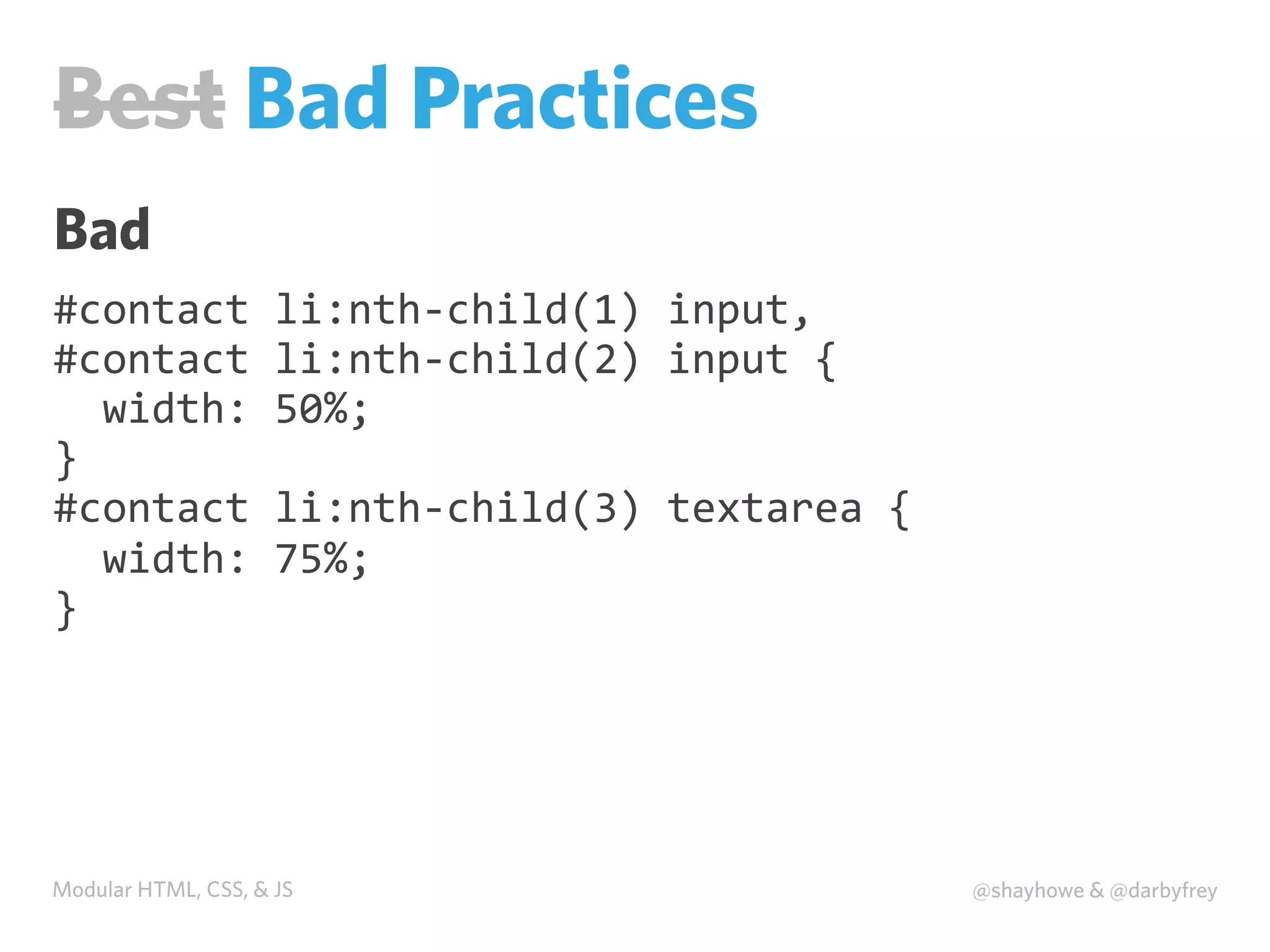 Best Bad Practices

Bad

#contact li:nth-child(1) input,
#contact li:nth-child(2) input {
  width: 50%;
}
#contact li:nth-child(3) textarea {
  width: 75%;
}

Modular HTML, CSS, & JS

@shayhowe & @darbyfrey